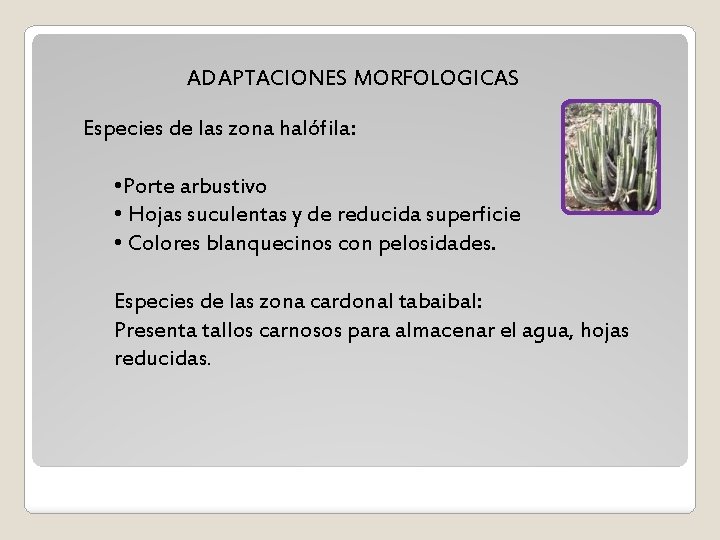 ADAPTACIONES MORFOLOGICAS

Especies de las zona halófila:

•Porte arbustivo
• Hojas suculentas y de reducida superficie
• Colores blanquecinos con pelosidades.

Especies de las zona cardonal tabaibal:
Presenta tallos carnosos para almacenar el agua, hojas reducidas.